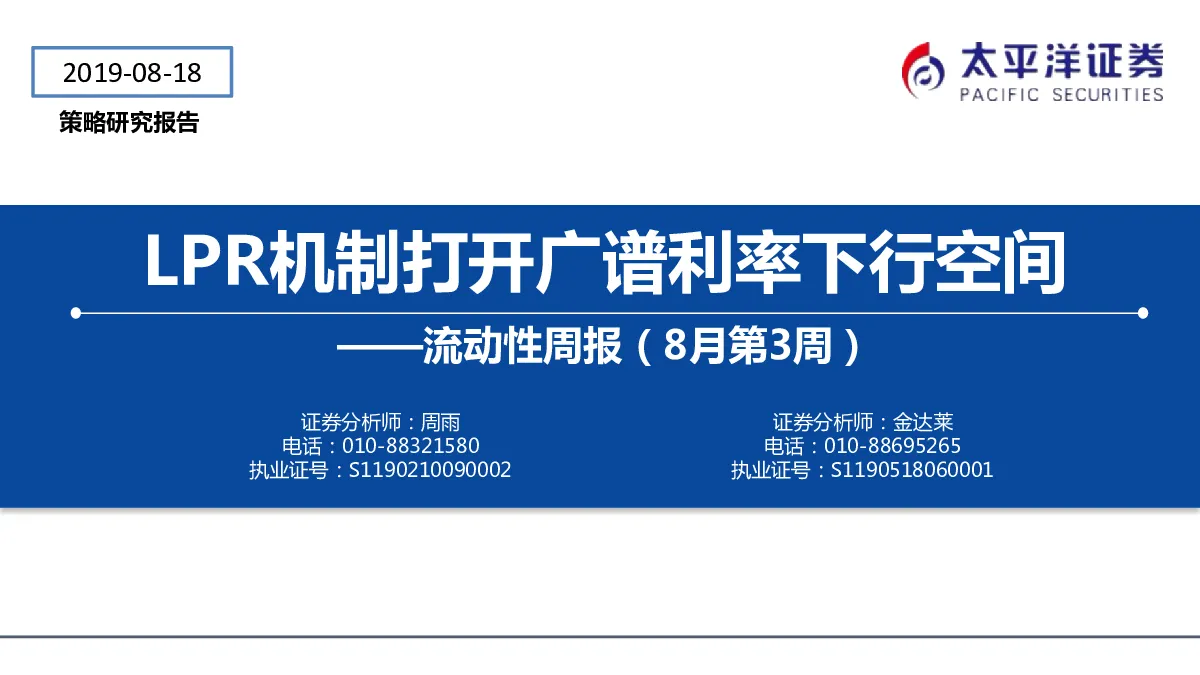 2019-08-18

策略研究报告

太平洋证券
PACIFIC SECURITIES

LPR机制打开广谱利率下行空间

——流动性周报（8月第3周）

证券分析师：周雨
电话：010-88321580
执业证号：S1190210090002

证券分析师：金达莱
电话：010-88695265
执业证号：S1190518060001